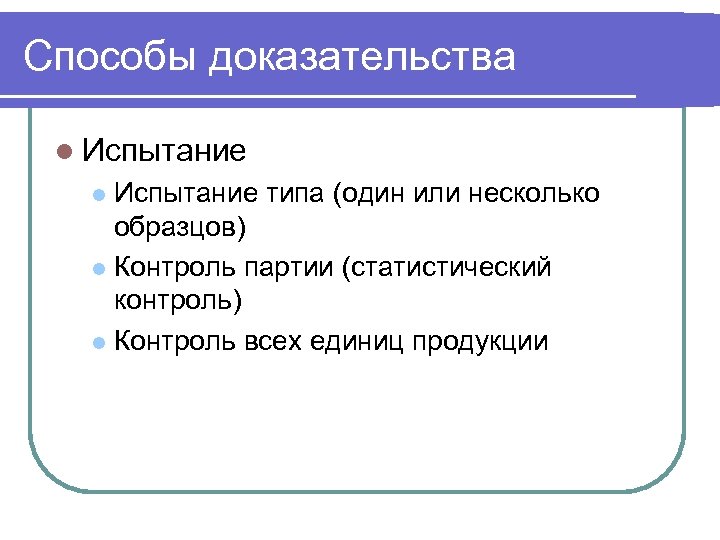 Способы доказательства

Испытание

Испытание типа (один или несколько образцов)

Контроль партии (статистический контроль)

Контроль всех единиц продукции